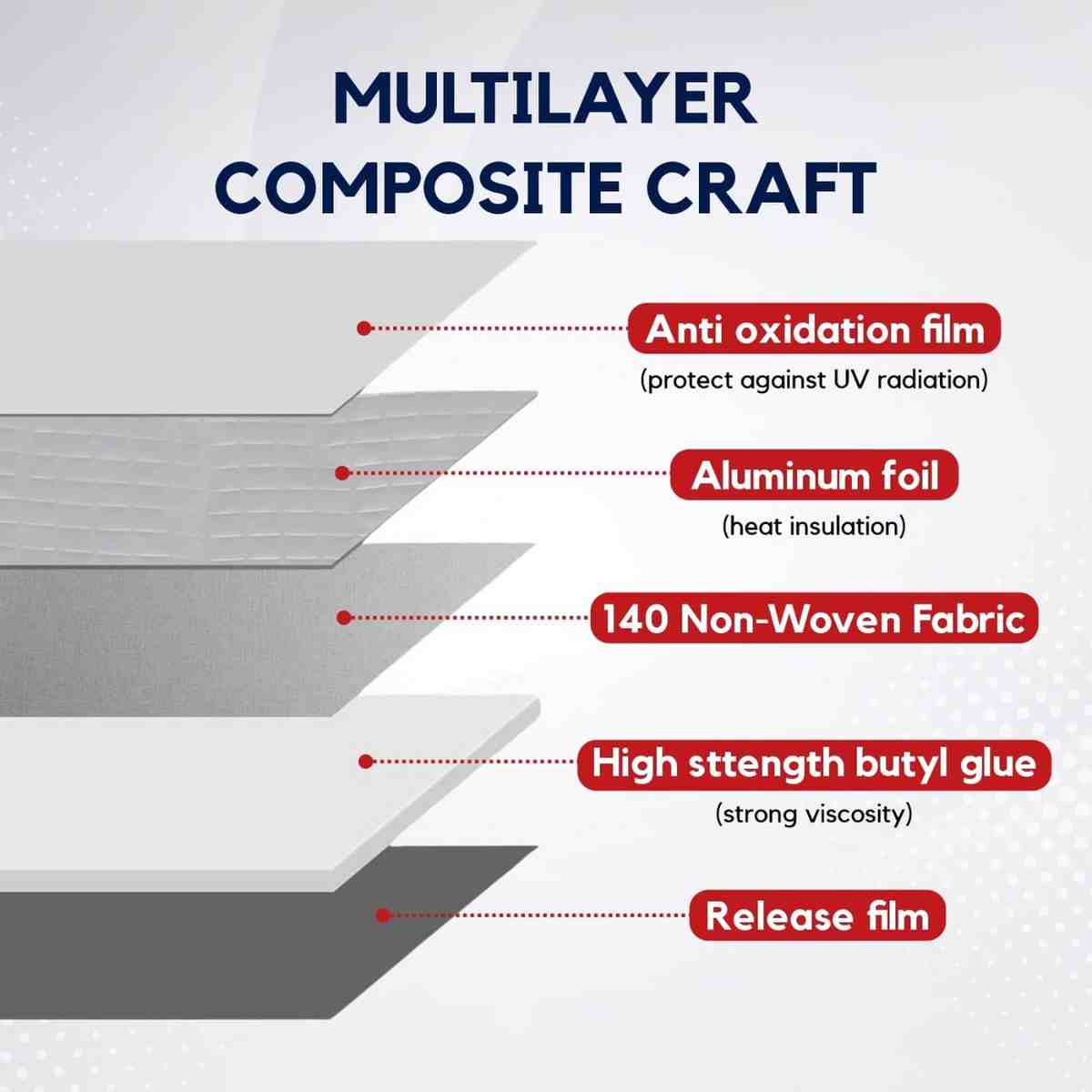 MULTILAYER COMPOSITE CRAFT

Anti oxidation film
(protect against UV radiation)

Aluminum foil
(heat insulation)

140 Non-Woven Fabric

High sttength butyl glue
(strong viscosity)

Release film